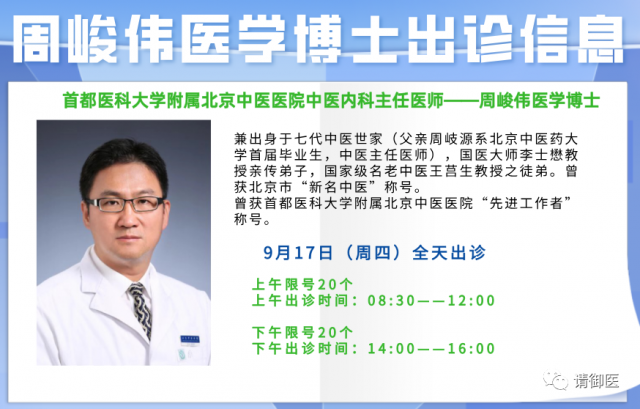 周峻伟医学博士出诊信息

首都医科大学附属北京中医医院中医内科主任医师——周峻伟医学博士

兼出身于七代中医世家（父亲周岐源系北京中医药大学首届毕业生，中医主任医师），国医大师李士懋教授亲传弟子，国家级名老中医王莒生教授之徒弟。曾获北京市“新名中医”称号。
曾获首都医科大学附属北京中医医院“先进工作者”称号。

9月17日（周四）全天出诊

上午限号20个
上午出诊时间：08:30——12:00

下午限号20个
下午出诊时间：14:00——16:00

请御医